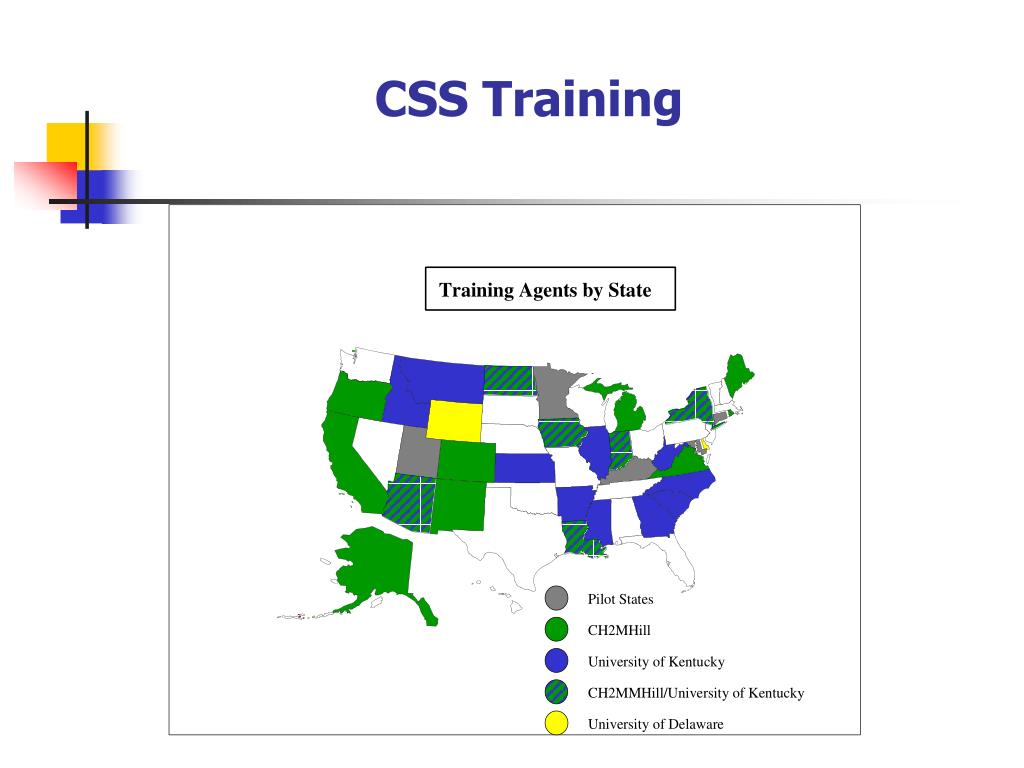 CSS Training

Training Agents by State

Pilot States
CH2MHill
University of Kentucky
CH2MMHill/University of Kentucky
University of Delaware